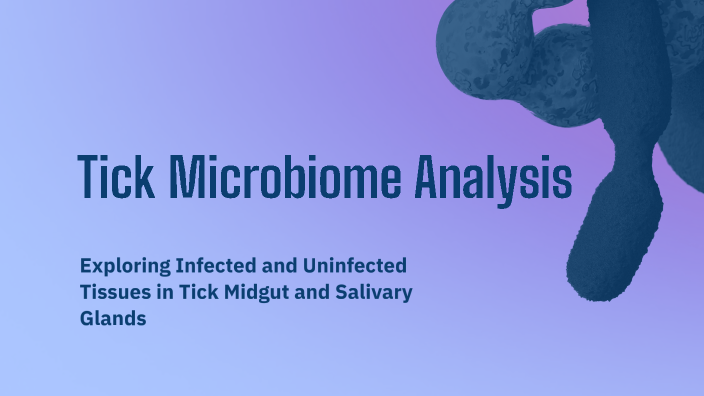 Tick Microbiome Analysis

Exploring Infected and Uninfected Tissues in Tick Midgut and Salivary Glands